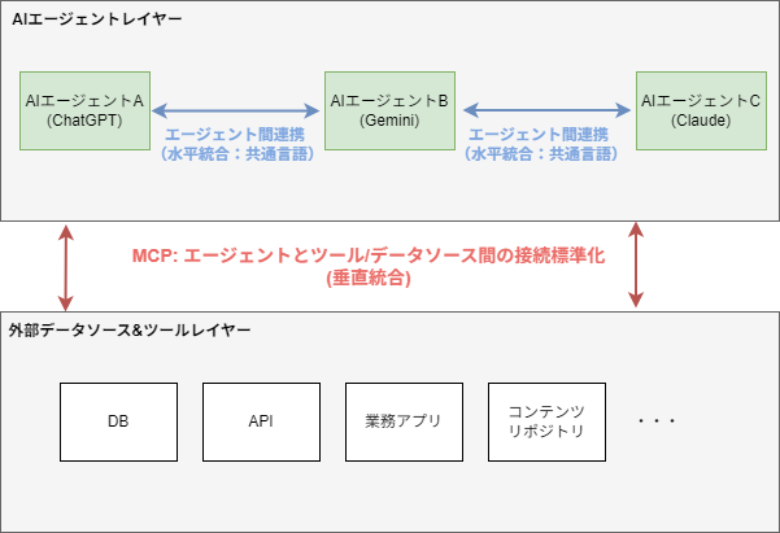 AIエージェントレイヤー

AIエージェントA
(ChatGPT)

エージェント間連携
（水平統合：共通言語）

AIエージェントB
(Gemini)

エージェント間連携
（水平統合：共通言語）

AIエージェントC
(Claude)

MCP: エージェントとツール/データソース間の接続標準化
(垂直統合)

外部データソース&ツールレイヤー

DB

API

業務アプリ

コンテンツ
リポジトリ

・・・